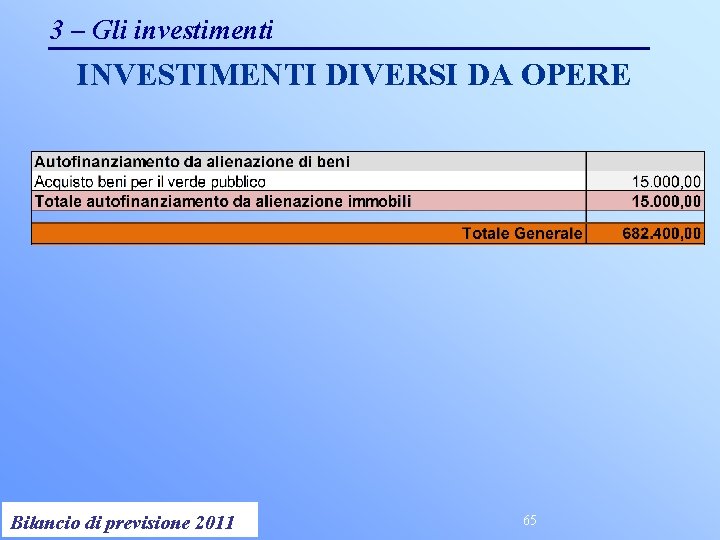 3 – Gli investimenti

INVESTIMENTI DIVERSI DA OPERE

| Autofinanziamento da alienazione di beni | |
|---|---|
| Acquisto beni per il verde pubblico | 15.000,00 |
| Totale autofinanziamento da alienazione immobili | 15.000,00 |
| | |
| Totale Generale | 682.400,00 |

Bilancio di previsione 2011

65